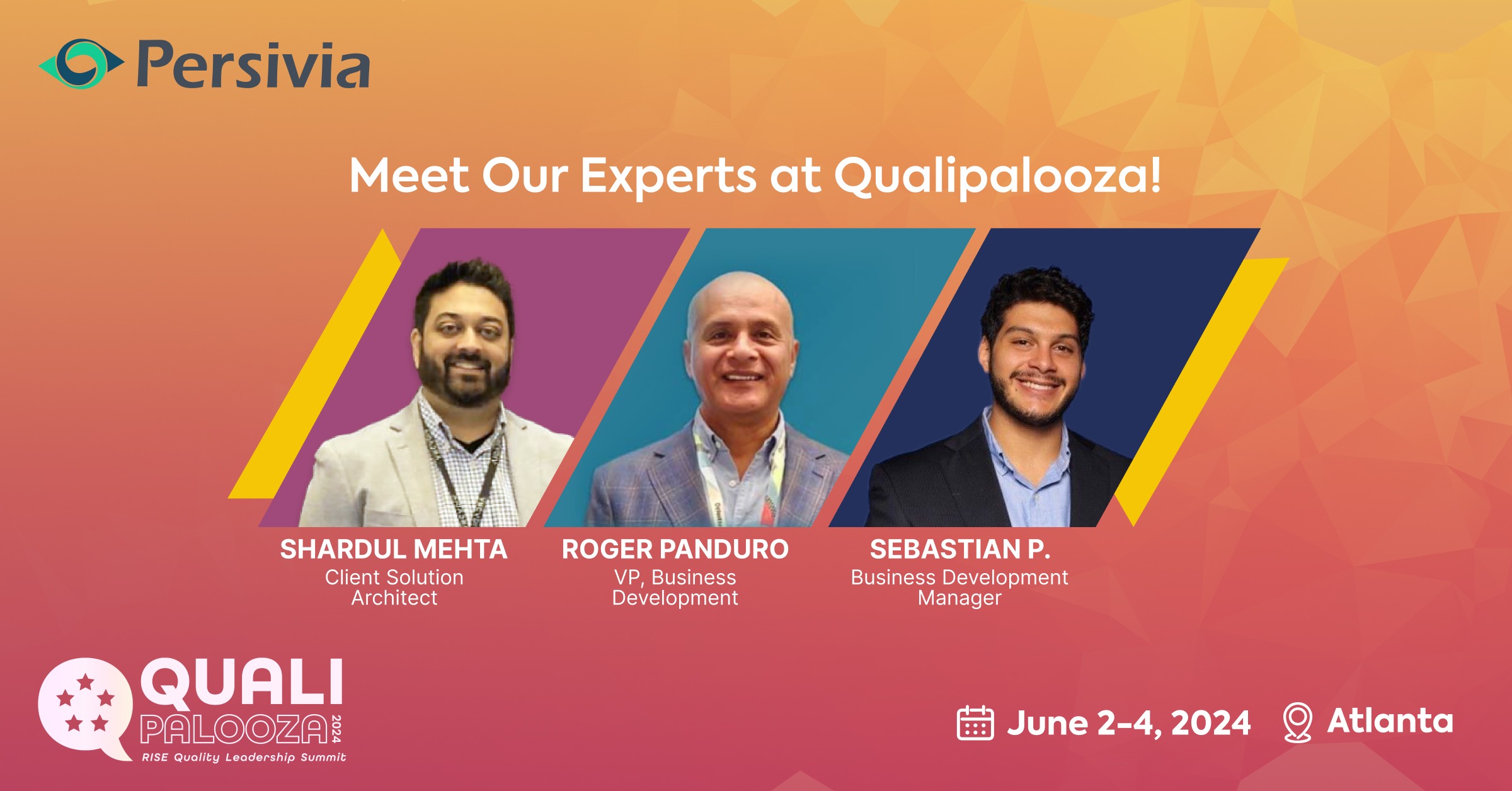 Persivia

Meet Our Experts at Qualipalooza!

SHARDUL MEHTA
Client Solution Architect

ROGER PANDURO
VP, Business Development

SEBASTIAN P.
Business Development Manager

QUALI PALOOZA 2024
RISE Quality Leadership Summit

June 2-4, 2024

Atlanta